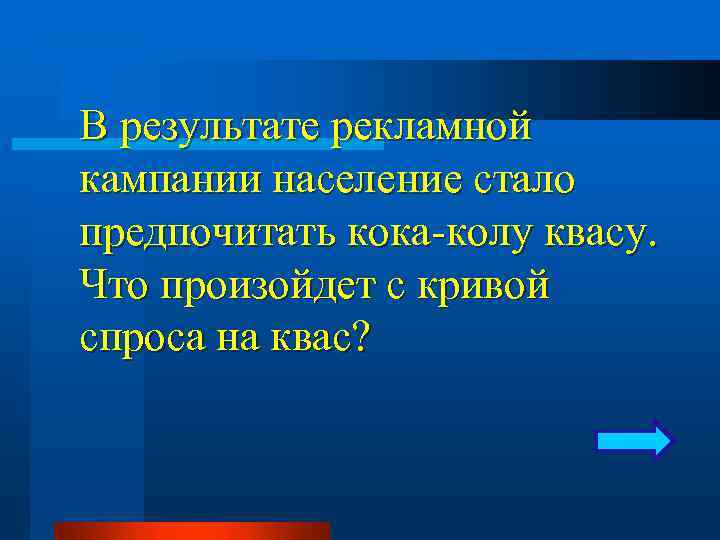 В результате рекламной кампании население стало предпочитать кока-колу квасу. Что произойдет с кривой спроса на квас?